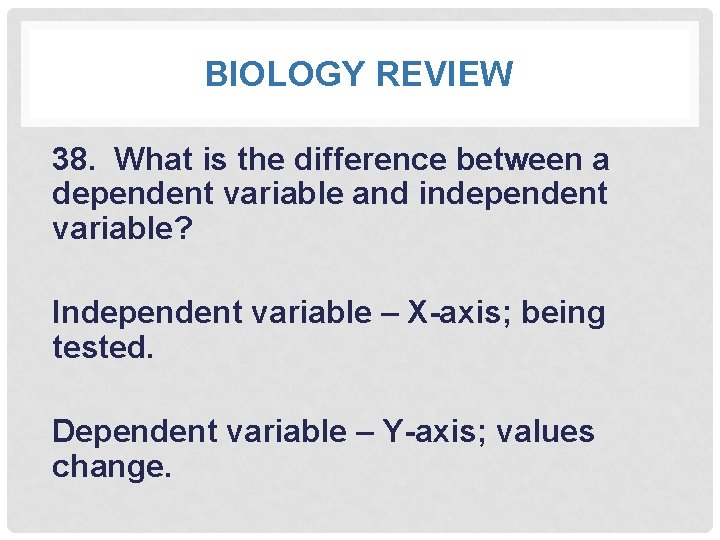 BIOLOGY REVIEW

38. What is the difference between a dependent variable and independent variable?

Independent variable – X-axis; being tested.

Dependent variable – Y-axis; values change.